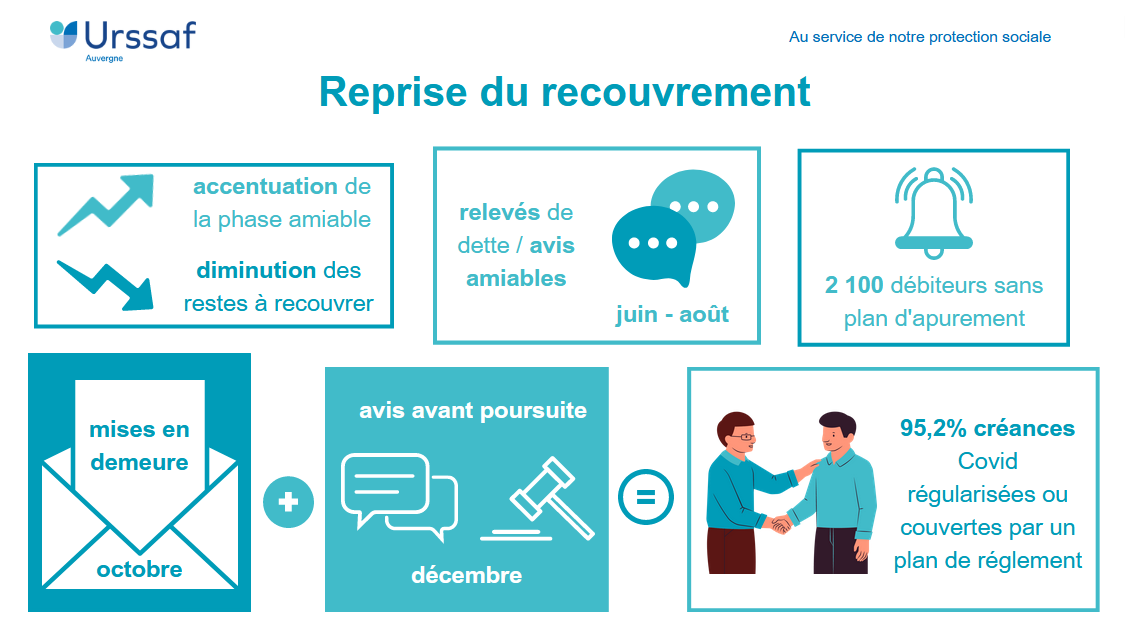 Urssaf
Auvergne

Au service de notre protection sociale

Reprise du recouvrement

accentuation de la phase amiable

diminution des restes à recouvrer

relevés de dette / avis amiables

juin - août

2 100 débiteurs sans plan d'apurement

mises en demeure

octobre

+

avis avant poursuite

décembre

=

95,2% créances Covid régularisées ou couvertes par un plan de réglement